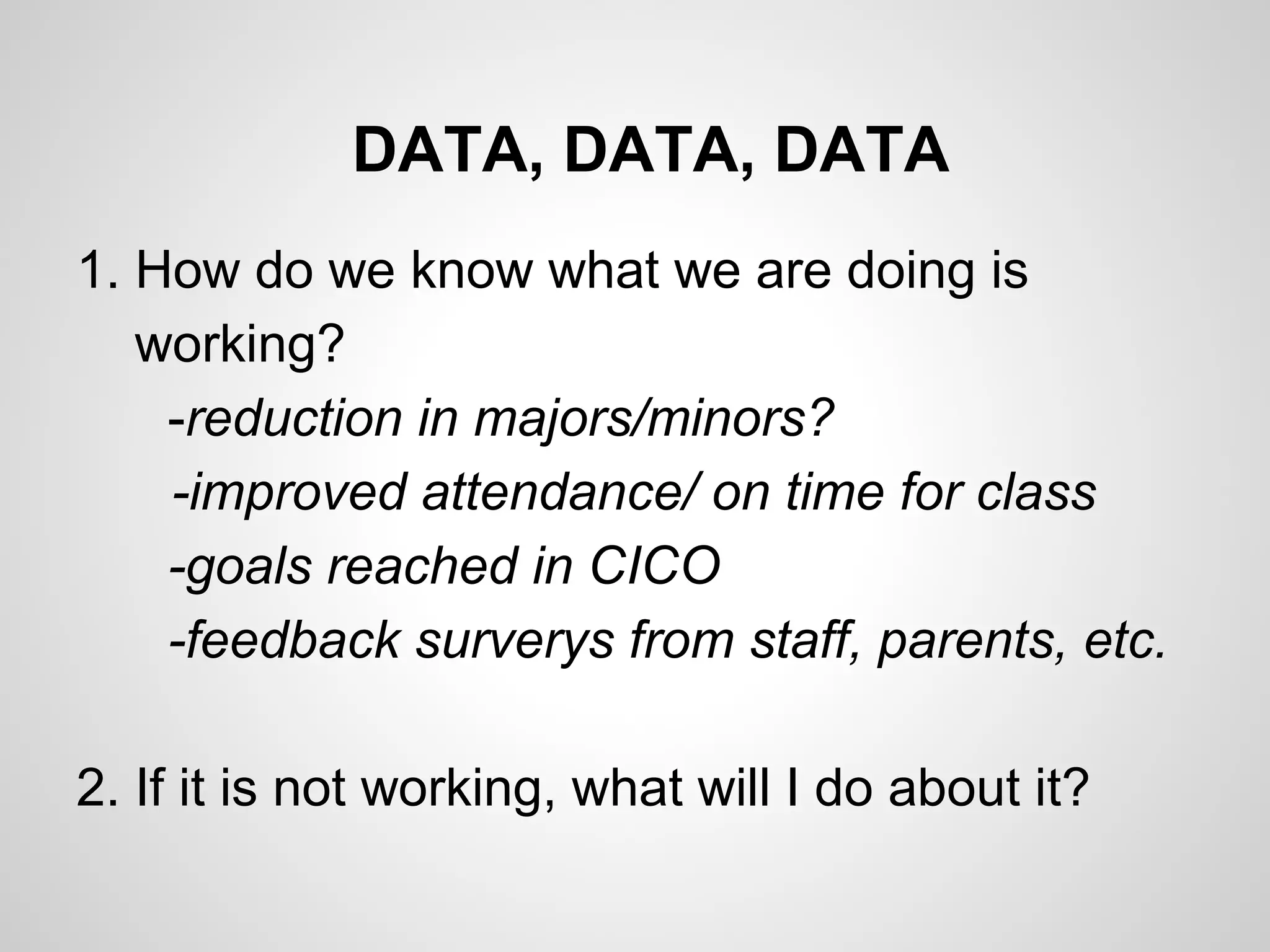 DATA, DATA, DATA

1. How do we know what we are doing is working?

-reduction in majors/minors?

-improved attendance/ on time for class

-goals reached in CICO

-feedback surverys from staff, parents, etc.

2. If it is not working, what will I do about it?